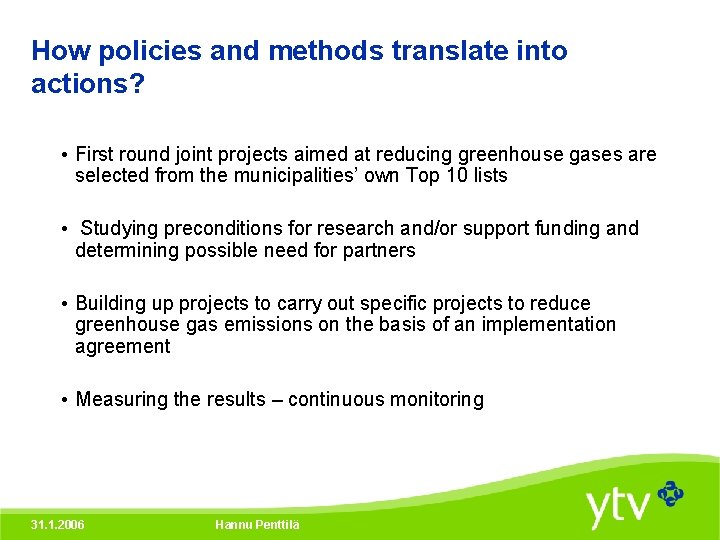 How policies and methods translate into actions?

• First round joint projects aimed at reducing greenhouse gases are selected from the municipalities' own Top 10 lists

• Studying preconditions for research and/or support funding and determining possible need for partners

• Building up projects to carry out specific projects to reduce greenhouse gas emissions on the basis of an implementation agreement

• Measuring the results – continuous monitoring

31.1.2006

Hannu Penttilä

ytv